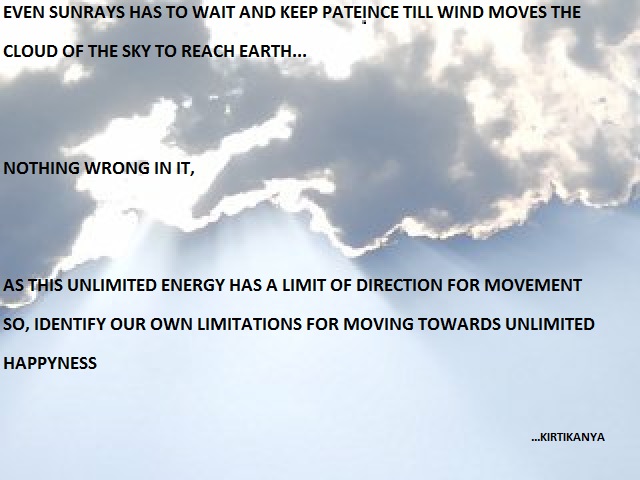 EVEN SUNRAYS HAS TO WAIT AND KEEP PATEINCE TILL WIND MOVES THE CLOUD OF THE SKY TO REACH EARTH...

NOTHING WRONG IN IT,

AS THIS UNLIMITED ENERGY HAS A LIMIT OF DIRECTION FOR MOVEMENT SO, IDENTIFY OUR OWN LIMITATIONS FOR MOVING TOWARDS UNLIMITED HAPPYNESS

...KIRTIKANYA